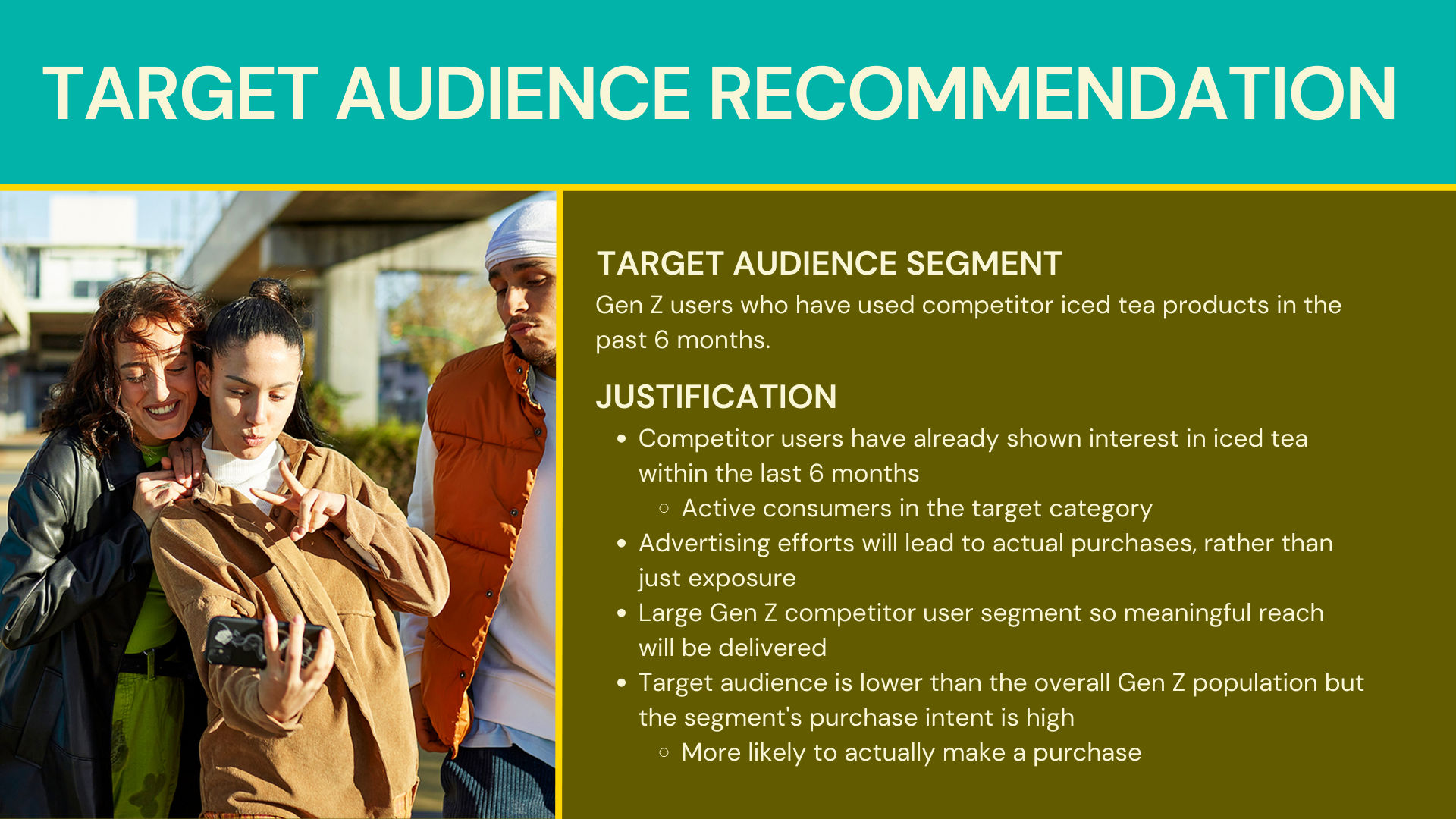 TARGET AUDIENCE RECOMMENDATION

TARGET AUDIENCE SEGMENT
Gen Z users who have used competitor iced tea products in the past 6 months.

JUSTIFICATION
- Competitor users have already shown interest in iced tea within the last 6 months
  - Active consumers in the target category
- Advertising efforts will lead to actual purchases, rather than just exposure
- Large Gen Z competitor user segment so meaningful reach will be delivered
- Target audience is lower than the overall Gen Z population but the segment's purchase intent is high
  - More likely to actually make a purchase